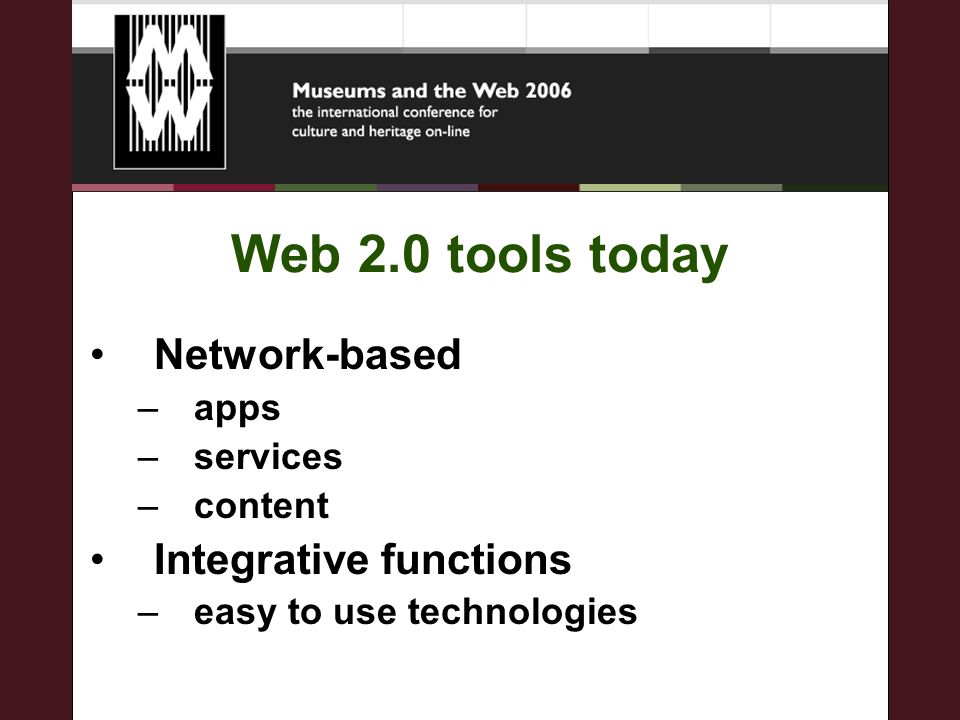 Museums and the Web 2006
the international conference for
culture and heritage on-line

Web 2.0 tools today

• Network-based
– apps
– services
– content
• Integrative functions
– easy to use technologies